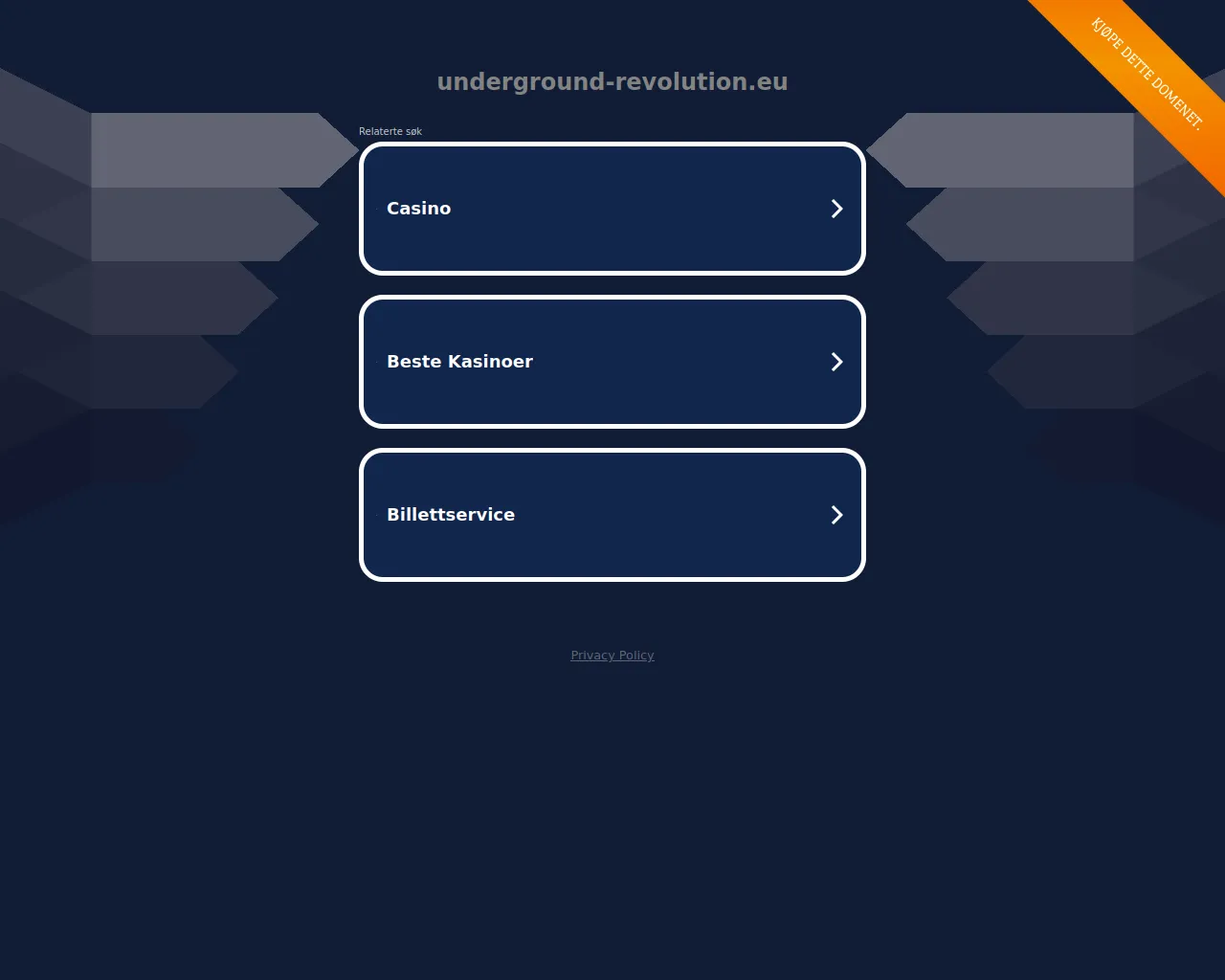 KJØPE DETTE DOMENET.

underground-revolution.eu

Relaterte søk

Casino

Beste Kasinoer

Billettservice

Privacy Policy